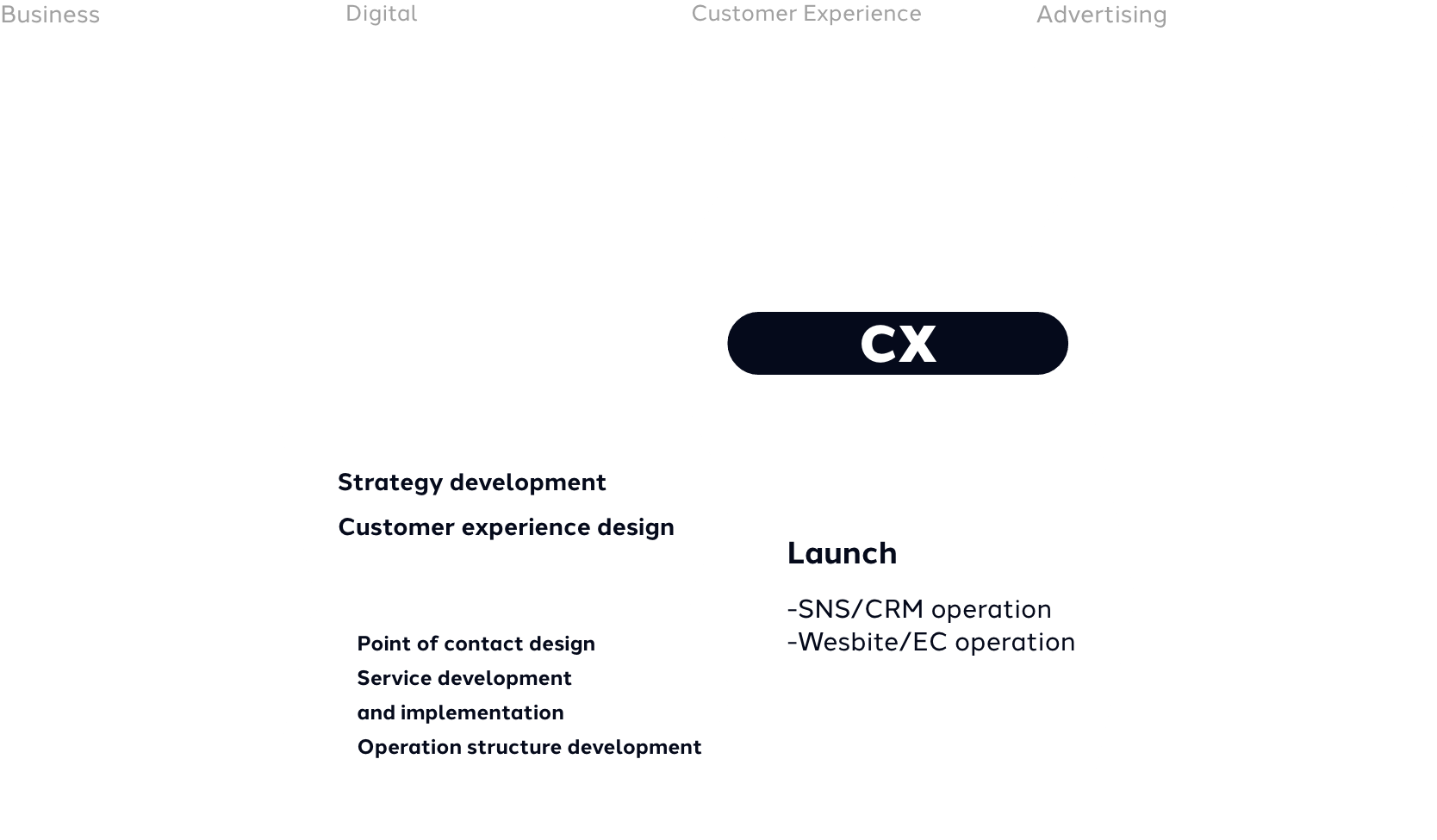 Business Digital Customer Experience Advertising

CX

Strategy development

Customer experience design

Point of contact design
Service development and implementation
Operation structure development

Launch

-SNS/CRM operation
-Wesbite/EC operation